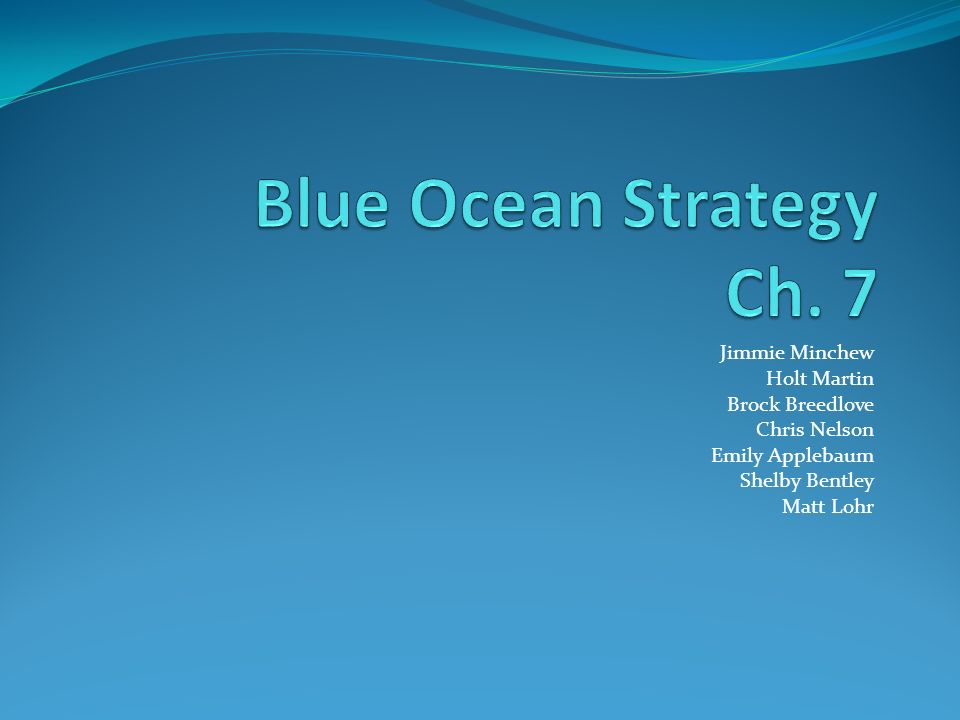 Blue Ocean Strategy
Ch. 7

Jimmie Minchew
Holt Martin
Brock Breedlove
Chris Nelson
Emily Applebaum
Shelby Bentley
Matt Lohr